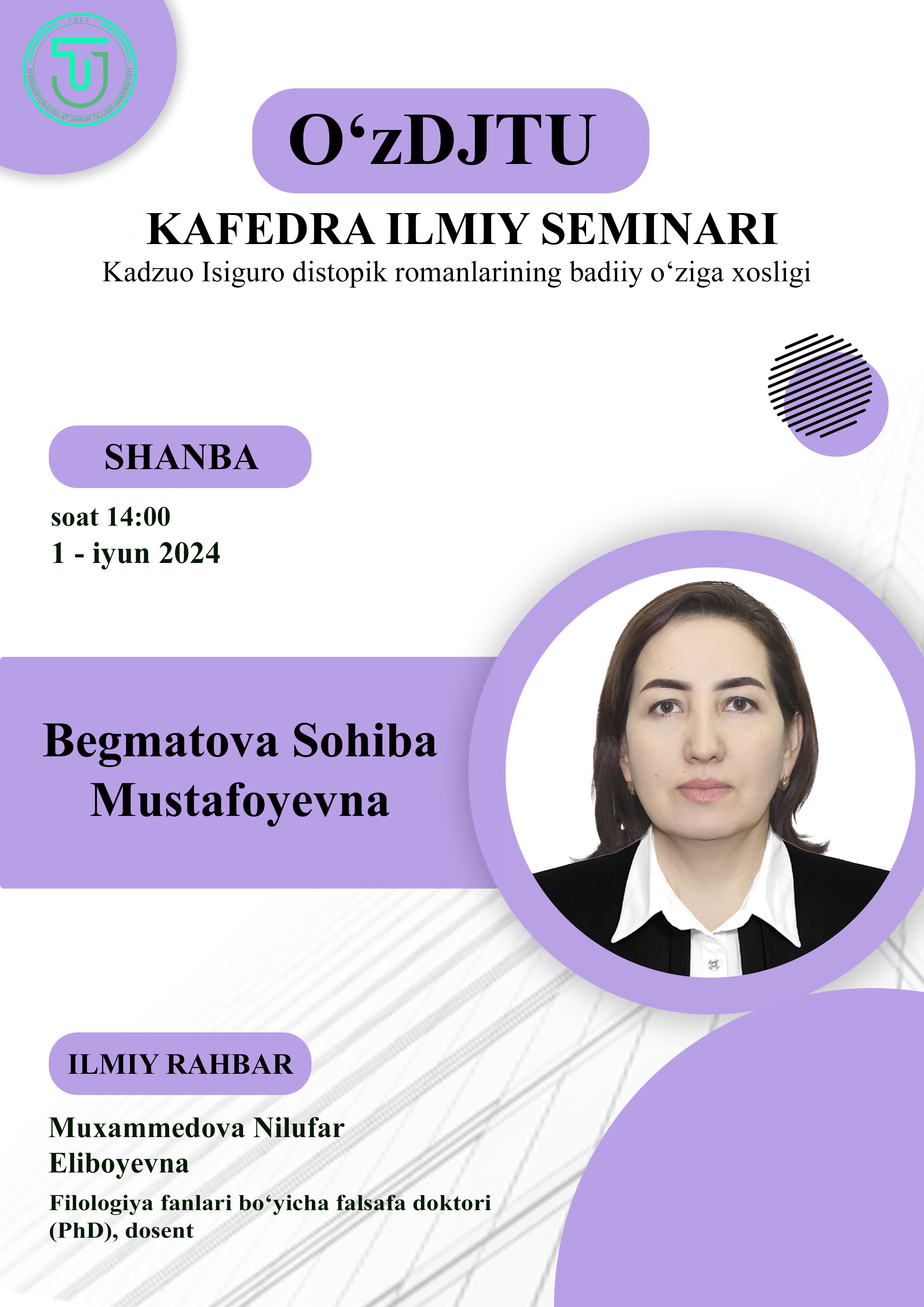 1992
O'ZBEKISTON DAVLAT JAHON TILLARI UNIVERSITETI

O‘zDJTU

KAFEDRA ILMIY SEMINARI

Kadzuo Isiguro distopik romanlarining badiiy o‘ziga xosligi

SHANBA

soat 14:00
1 - iyun 2024

Begmatova Sohiba Mustafoyevna

ILMIY RAHBAR

Muxammedova Nilufar Eliboyevna

Filologiya fanlari bo‘yicha falsafa doktori (PhD), dosent